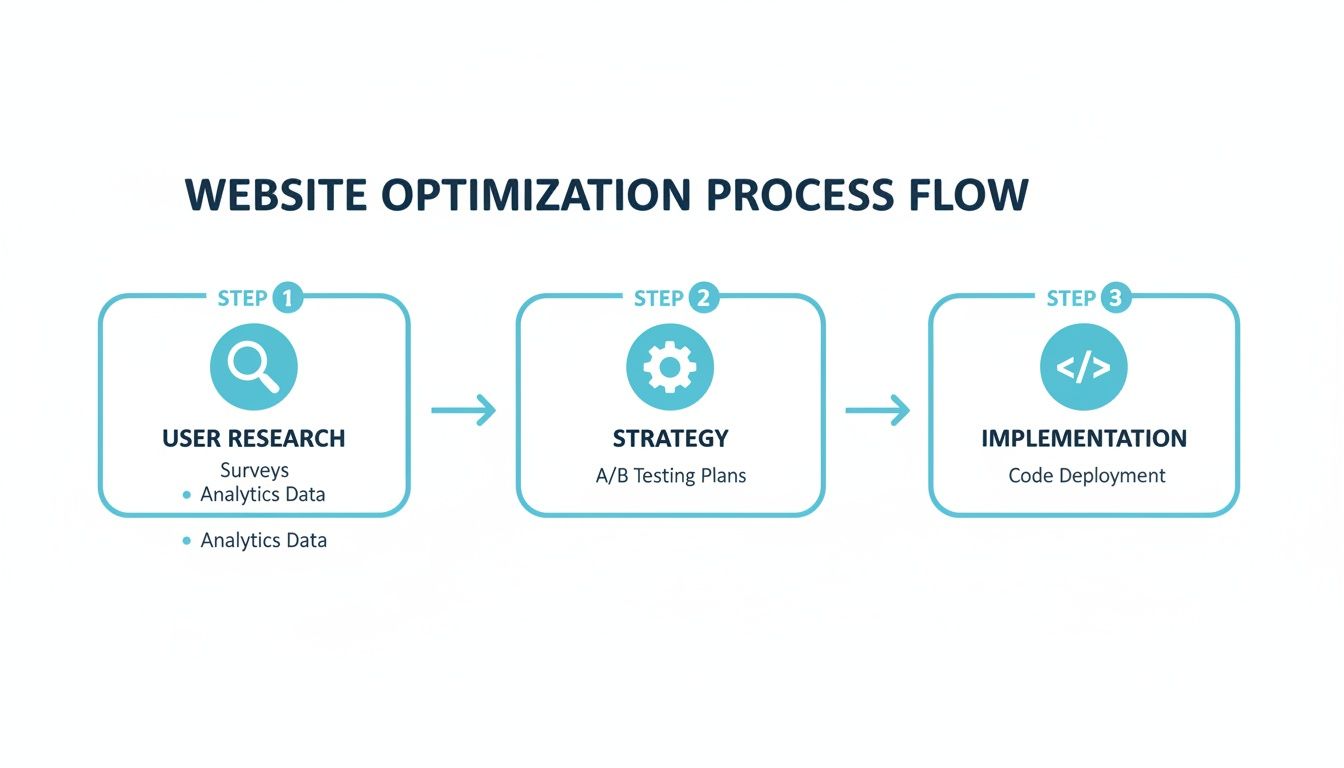 WEBSITE OPTIMIZATION PROCESS FLOW

STEP 1

USER RESEARCH

Surveys

• Analytics Data

• Analytics Data

STEP 2

STRATEGY

A/B Testing Plans

STEP 3

</>

IMPLEMENTATION

Code Deployment